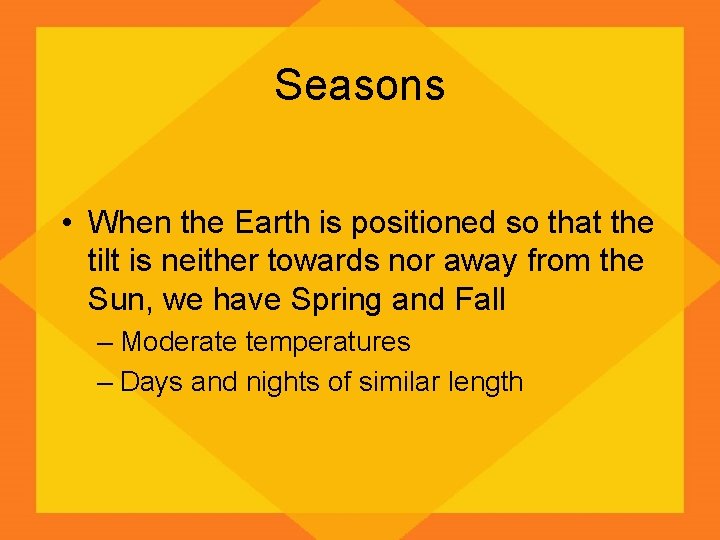 Seasons

• When the Earth is positioned so that the tilt is neither towards nor away from the Sun, we have Spring and Fall
– Moderate temperatures
– Days and nights of similar length